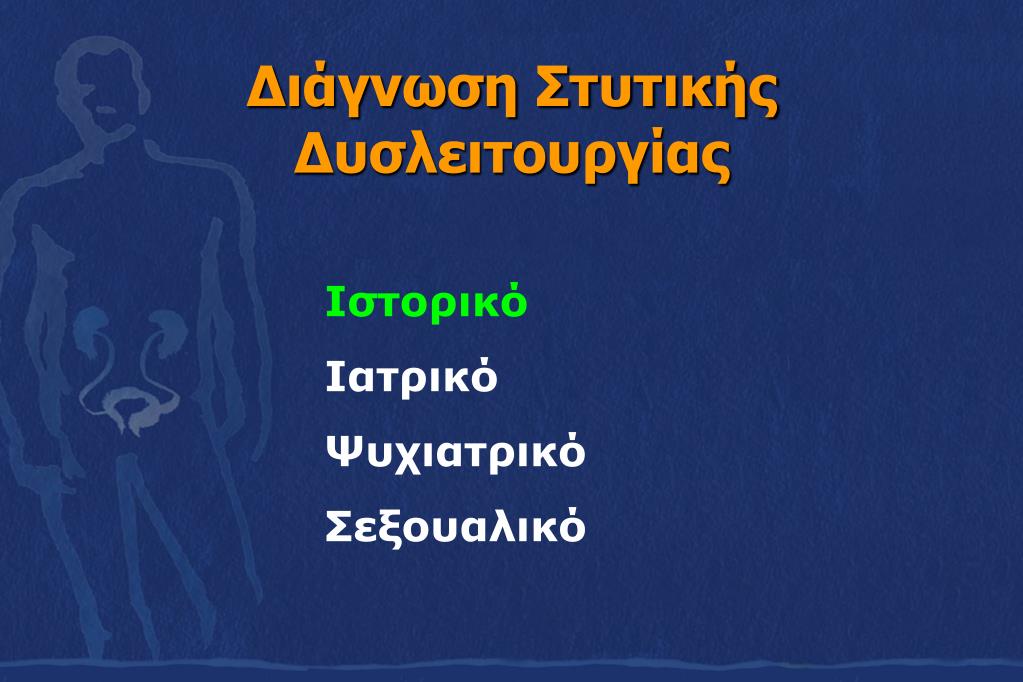 Διάγνωση Στυτικής Δυσλειτουργίας

Ιστορικό

Ιατρικό

Ψυχιατρικό

Σεξουαλικό